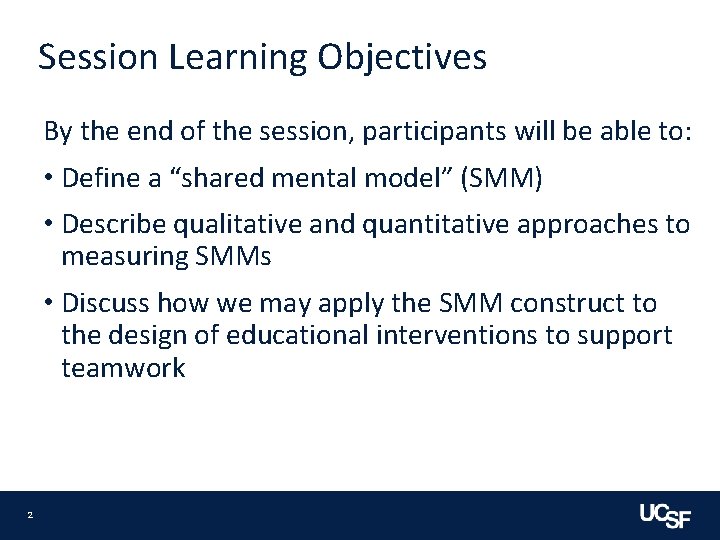 Session Learning Objectives

By the end of the session, participants will be able to:

• Define a “shared mental model” (SMM)

• Describe qualitative and quantitative approaches to measuring SMMs

• Discuss how we may apply the SMM construct to the design of educational interventions to support teamwork

2

UCSF